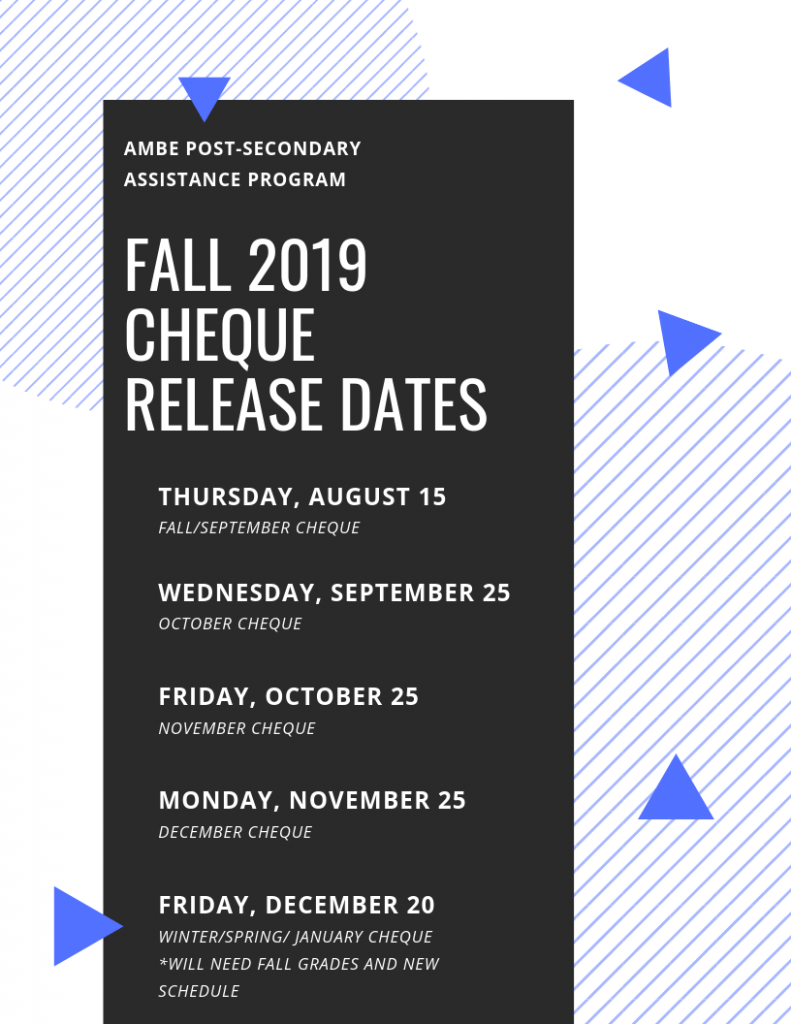 AMBE POST-SECONDARY ASSISTANCE PROGRAM

FALL 2019 CHEQUE RELEASE DATES

THURSDAY, AUGUST 15
FALL/SEPTEMBER CHEQUE

WEDNESDAY, SEPTEMBER 25
OCTOBER CHEQUE

FRIDAY, OCTOBER 25
NOVEMBER CHEQUE

MONDAY, NOVEMBER 25
DECEMBER CHEQUE

FRIDAY, DECEMBER 20
WINTER/SPRING/ JANUARY CHEQUE
*WILL NEED FALL GRADES AND NEW SCHEDULE